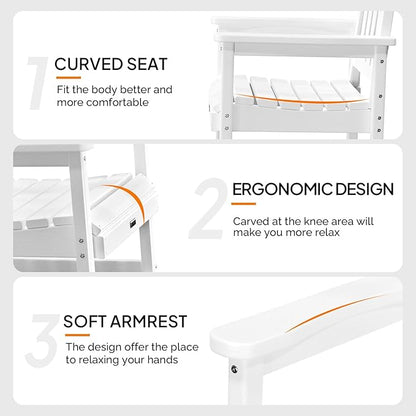 1
CURVED SEAT
Fit the body better and more comfortable

2
ERGONOMIC DESIGN
Carved at the knee area will make you more relax

3
SOFT ARMREST
The design offer the place to relaxing your hands